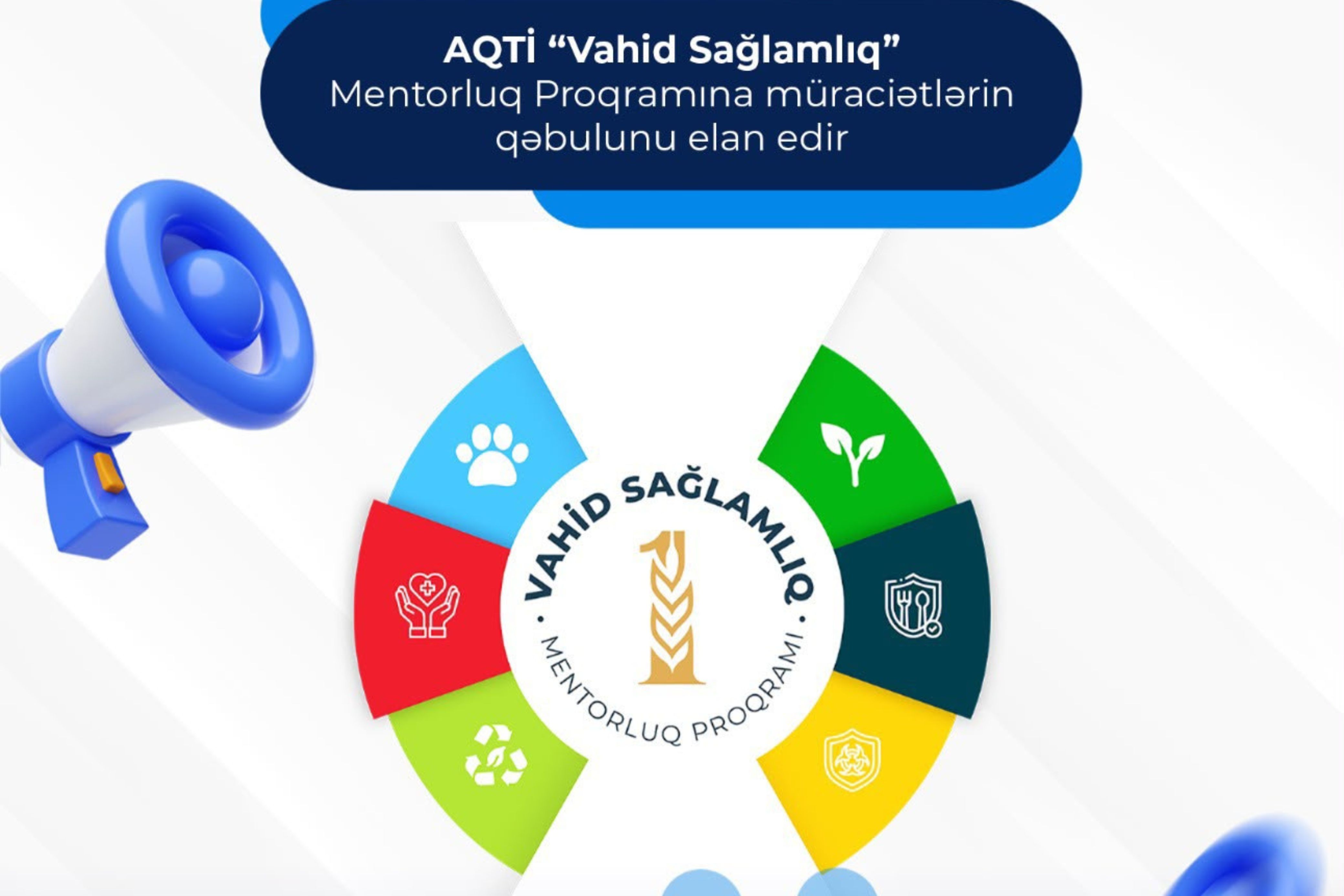 AQTİ “Vahid Sağlamlıq”
Mentorluq Proqramına müraciətlərin qəbulunu elan edir

VAHİD SAĞLAMLIQ
MENTORLUQ PROQRAMI